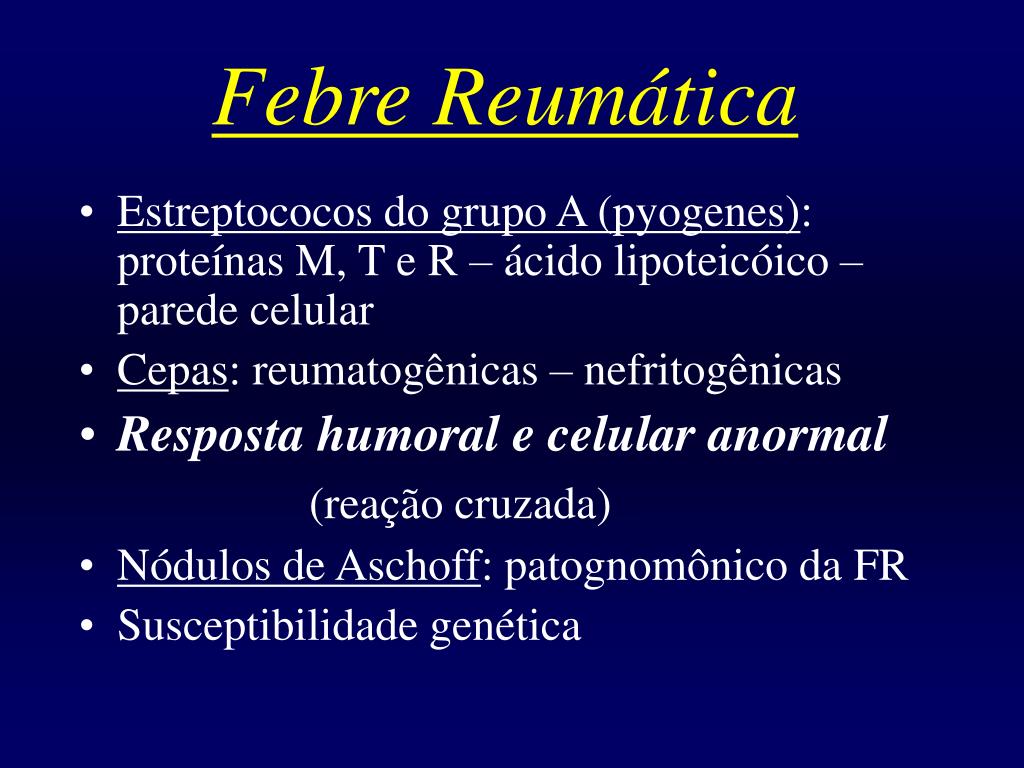 Febre Reumática

• Estreptococos do grupo A (pyogenes): proteínas M, T e R – ácido lipoteicóico – parede celular
• Cepas: reumatogênicas – nefritogênicas
• Resposta humoral e celular anormal
(reação cruzada)
• Nódulos de Aschoff: patognomônico da FR
• Susceptibilidade genética